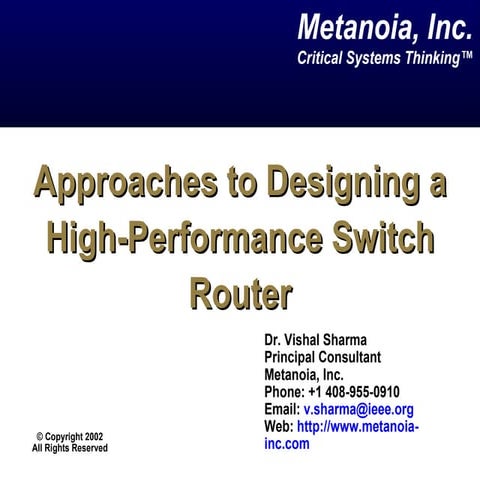 Metanoia, Inc.
Critical Systems Thinking™

Approaches to Designing a High-Performance Switch Router

Dr. Vishal Sharma
Principal Consultant
Metanoia, Inc.
Phone: +1 408-955-0910
Email: v.sharma@ieee.org
Web: http://www.metanoia-inc.com

© Copyright 2002
All Rights Reserved